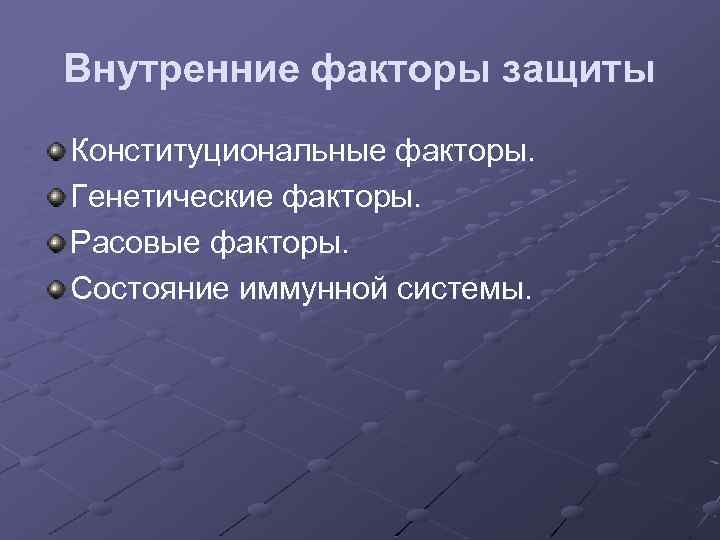 Внутренние факторы защиты

Конституциональные факторы.
Генетические факторы.
Расовые факторы.
Состояние иммунной системы.